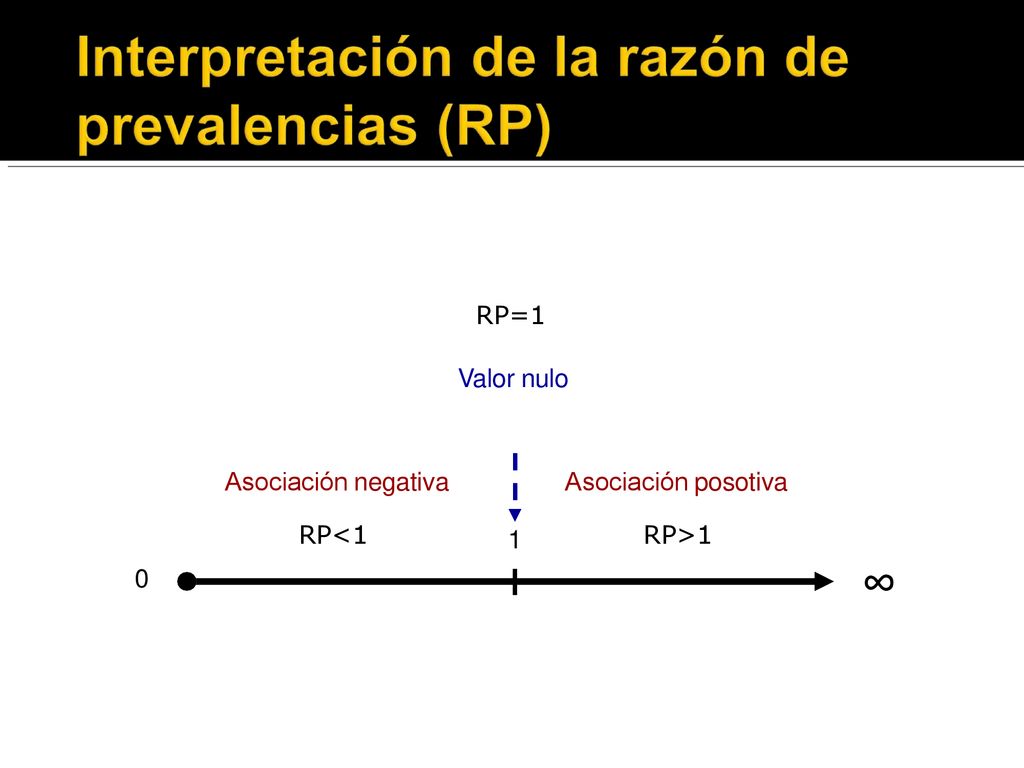 Interpretación de la razón de prevalencias (RP)

RP=1

Valor nulo

Asociación negativa

Asociación posotiva

RP<1

1

RP>1

0

$\infty$